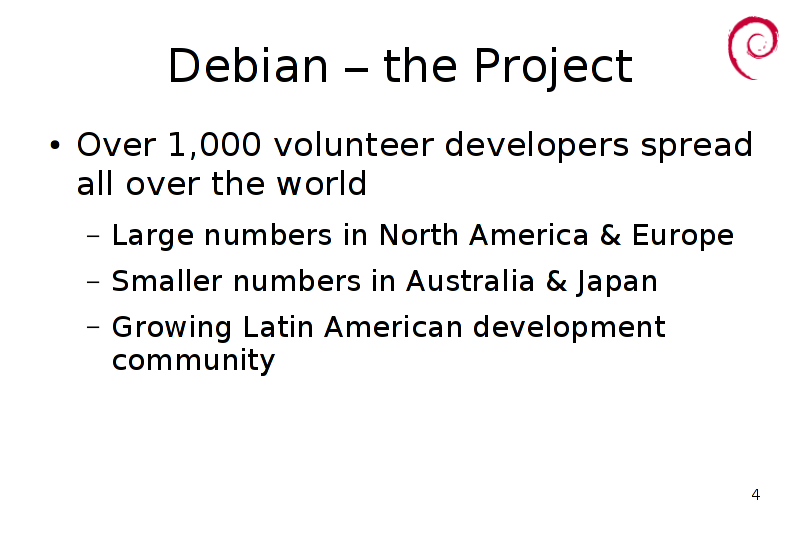 Debian – the Project

• Over 1,000 volunteer developers spread all over the world

– Large numbers in North America & Europe

– Smaller numbers in Australia & Japan

– Growing Latin American development community

4